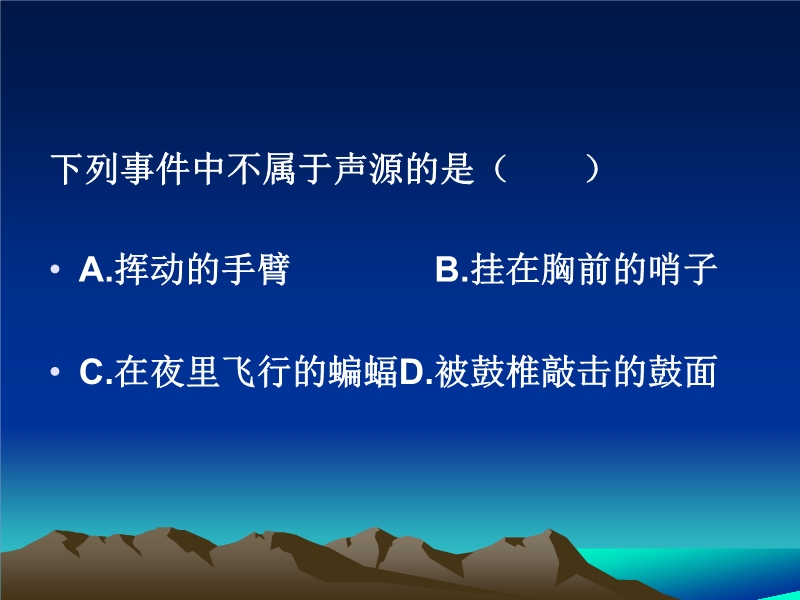 下列事件中不属于声源的是（　　）

• A.挥动的手臂　　　　B.挂在胸前的哨子

• C.在夜里飞行的蝙蝠D.被鼓椎敲击的鼓面